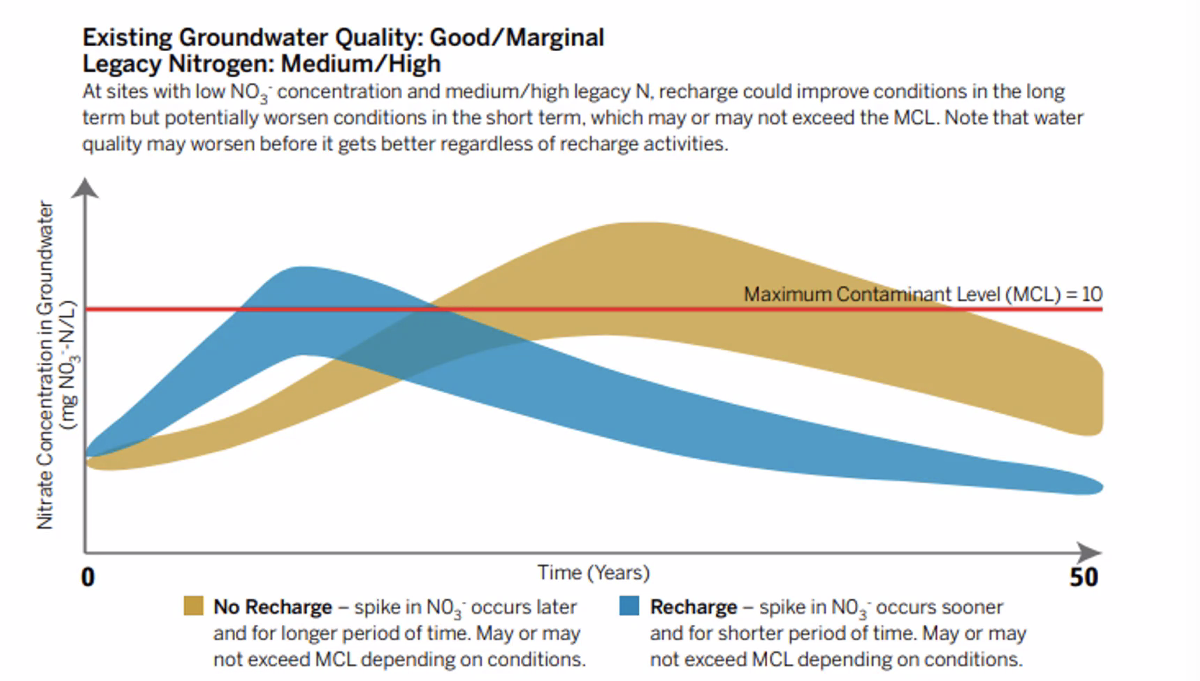 Existing Groundwater Quality: Good/Marginal
Legacy Nitrogen: Medium/High

At sites with low $NO_3^-$ concentration and medium/high legacy N, recharge could improve conditions in the long term but potentially worsen conditions in the short term, which may or may not exceed the MCL. Note that water quality may worsen before it gets better regardless of recharge activities.

Nitrate Concentration in Groundwater (mg $NO_3^-$-N/L)

Maximum Contaminant Level (MCL) = 10

0

Time (Years)

50

No Recharge – spike in $NO_3^-$ occurs later and for longer period of time. May or may not exceed MCL depending on conditions.

Recharge – spike in $NO_3^-$ occurs sooner and for shorter period of time. May or may not exceed MCL depending on conditions.